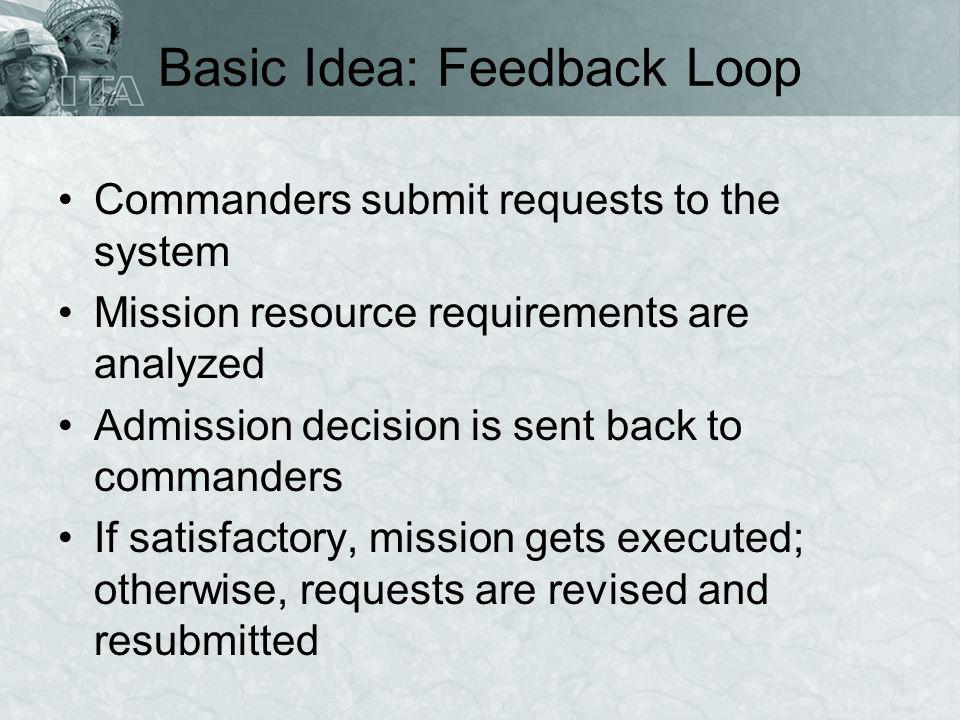 ITA

Basic Idea: Feedback Loop

• Commanders submit requests to the system
• Mission resource requirements are analyzed
• Admission decision is sent back to commanders
• If satisfactory, mission gets executed; otherwise, requests are revised and resubmitted